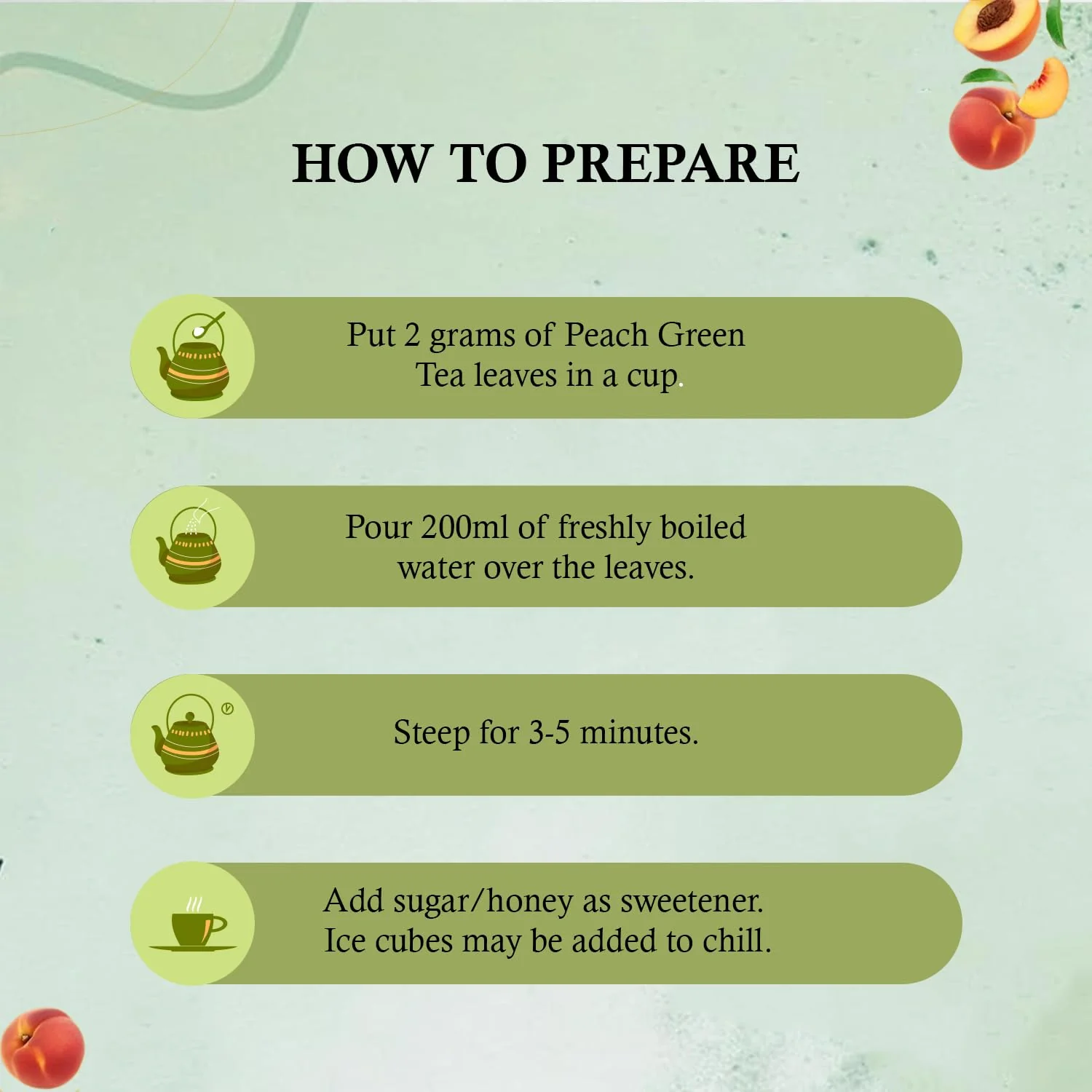 HOW TO PREPARE

Put 2 grams of Peach Green Tea leaves in a cup.

Pour 200ml of freshly boiled water over the leaves.

Steep for 3-5 minutes.

Add sugar/honey as sweetener. Ice cubes may be added to chill.